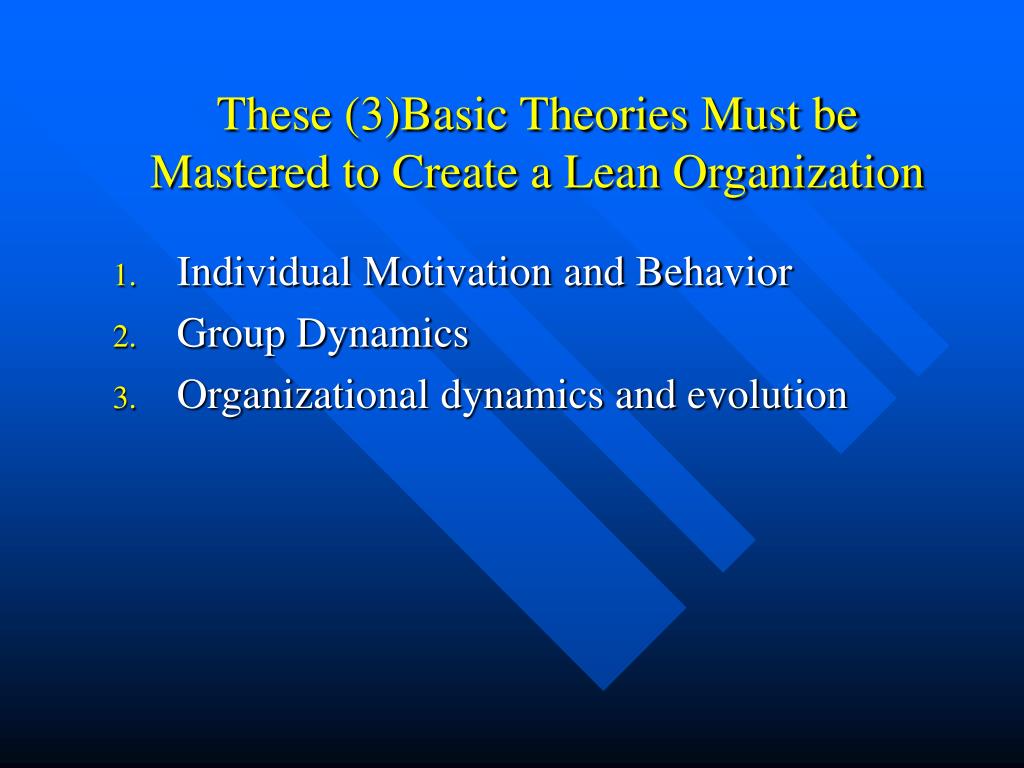 These (3)Basic Theories Must be Mastered to Create a Lean Organization

1. Individual Motivation and Behavior
2. Group Dynamics
3. Organizational dynamics and evolution